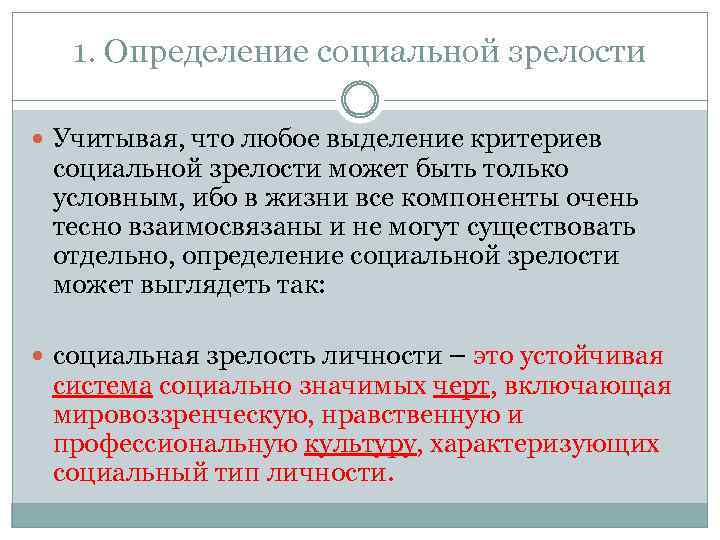 1. Определение социальной зрелости

Учитывая, что любое выделение критериев социальной зрелости может быть только условным, ибо в жизни все компоненты очень тесно взаимосвязаны и не могут существовать отдельно, определение социальной зрелости может выглядеть так:

социальная зрелость личности – это устойчивая система социально значимых черт, включающая мировоззренческую, нравственную и профессиональную культуру, характеризующих социальный тип личности.